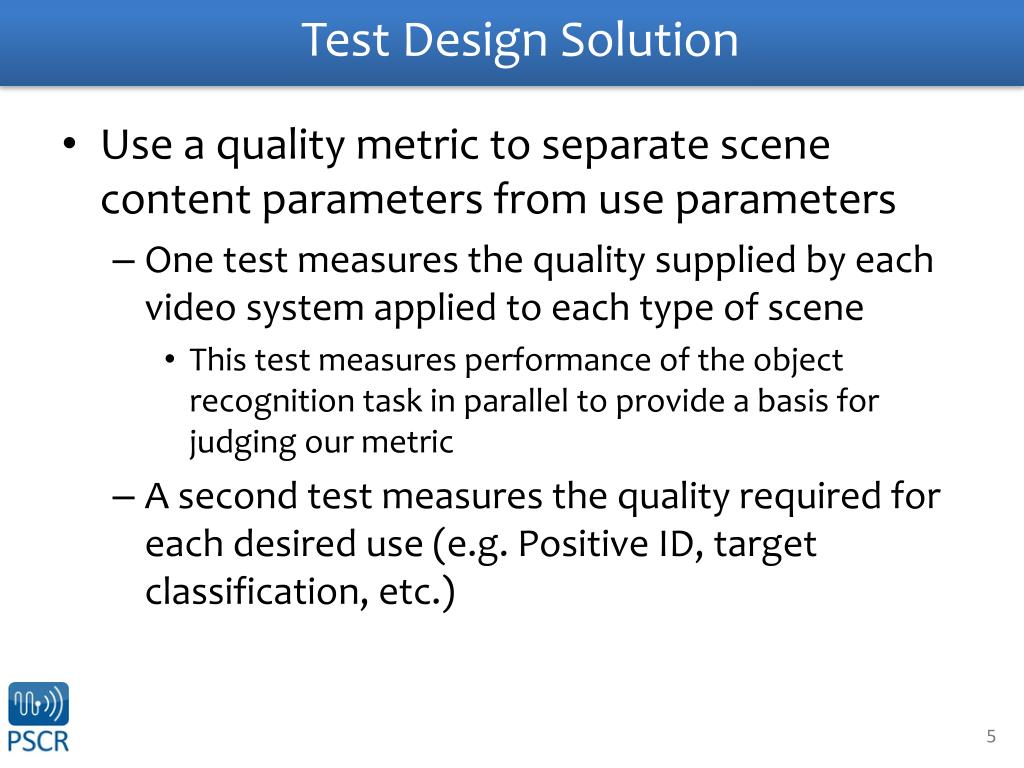 Test Design Solution

• Use a quality metric to separate scene content parameters from use parameters

– One test measures the quality supplied by each video system applied to each type of scene

• This test measures performance of the object recognition task in parallel to provide a basis for judging our metric

– A second test measures the quality required for each desired use (e.g. Positive ID, target classification, etc.)

PSCR

5